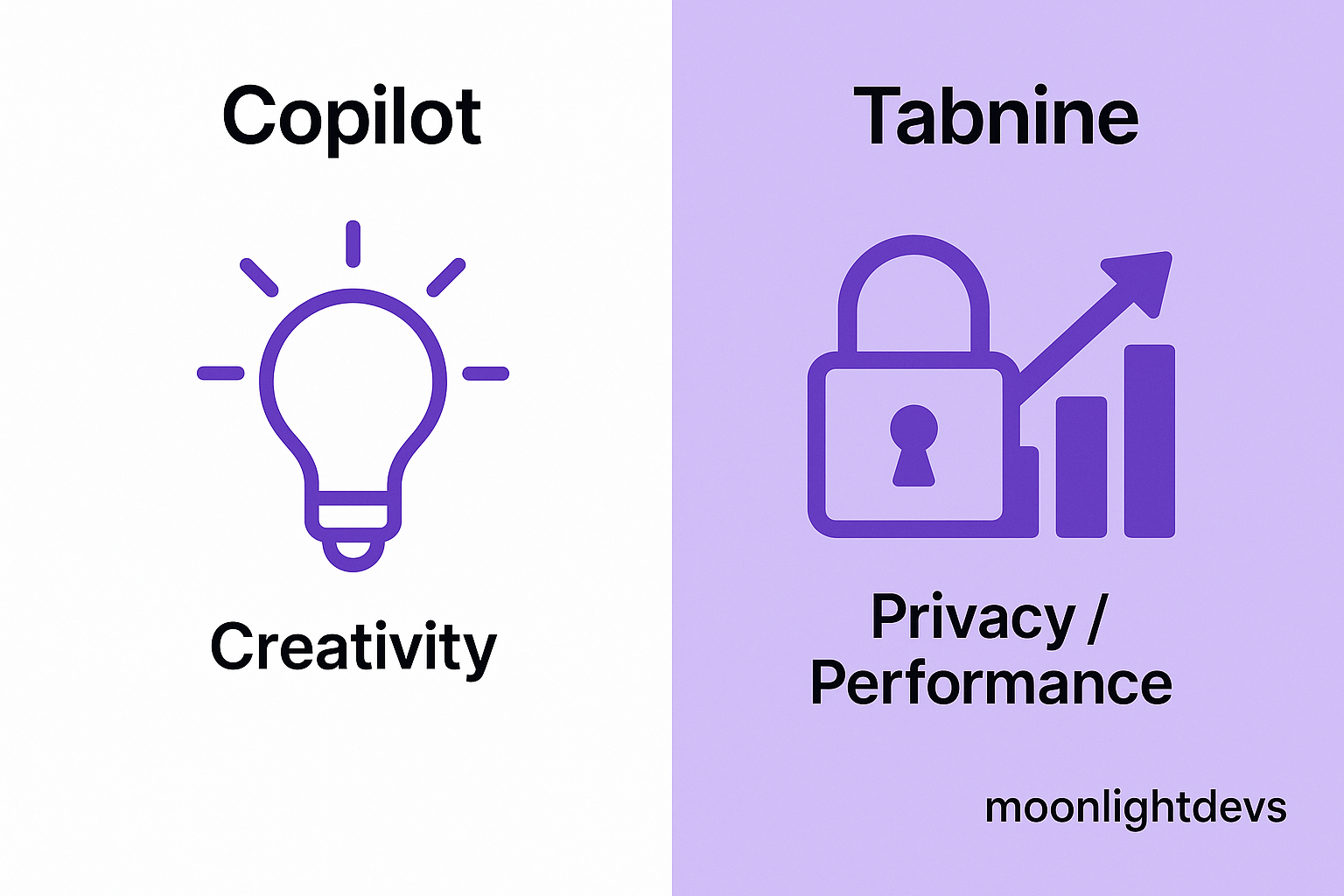 Copilot

Creativity

Tabnine

Privacy / Performance

moonlightdevs